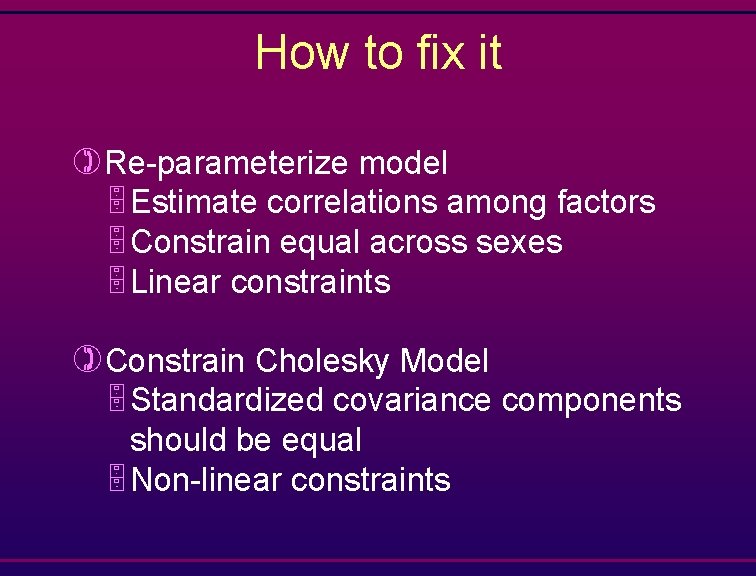 How to fix it

Re-parameterize model
Estimate correlations among factors
Constrain equal across sexes
Linear constraints

Constrain Cholesky Model
Standardized covariance components should be equal
Non-linear constraints